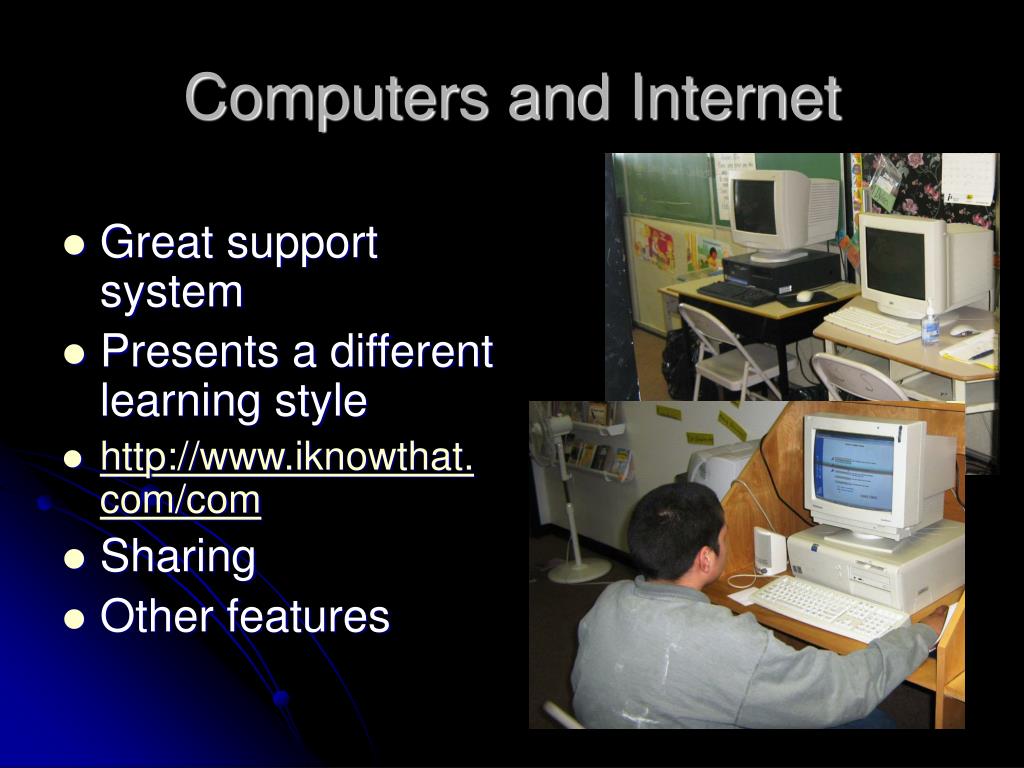 Computers and Internet

- Great support system
- Presents a different learning style
- http://www.iknowthat.com/com
- Sharing
- Other features